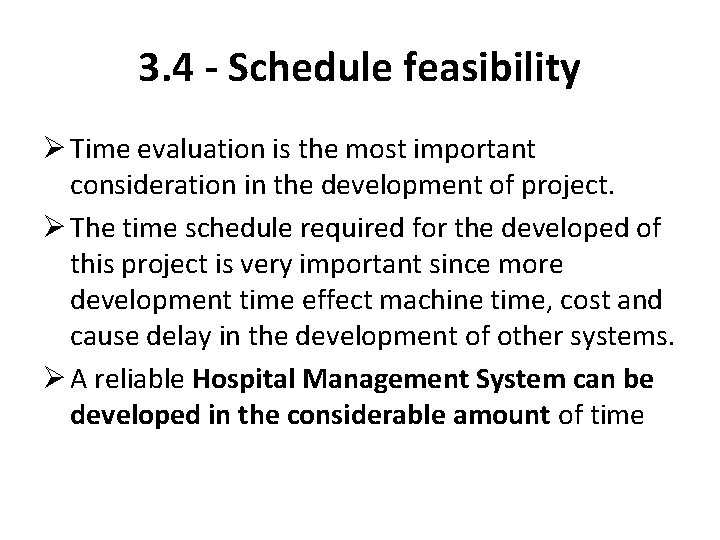 3.4 - Schedule feasibility

➢ Time evaluation is the most important consideration in the development of project.

➢ The time schedule required for the developed of this project is very important since more development time effect machine time, cost and cause delay in the development of other systems.

➢ A reliable Hospital Management System can be developed in the considerable amount of time